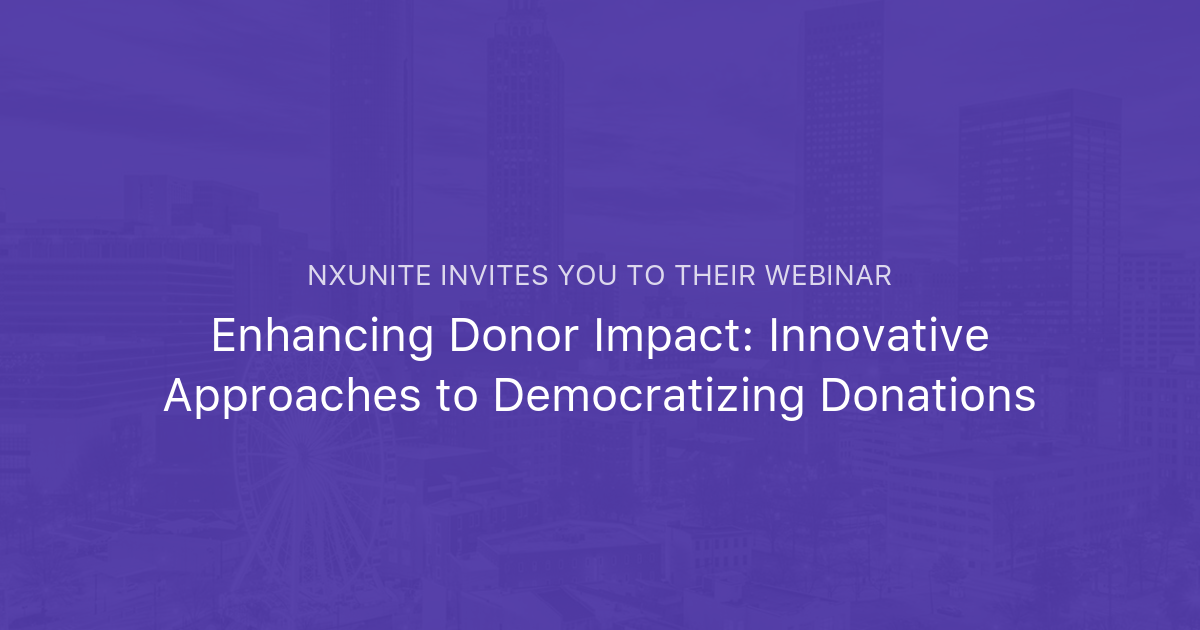 NXUNITE INVITES YOU TO THEIR WEBINAR

Enhancing Donor Impact: Innovative Approaches to Democratizing Donations